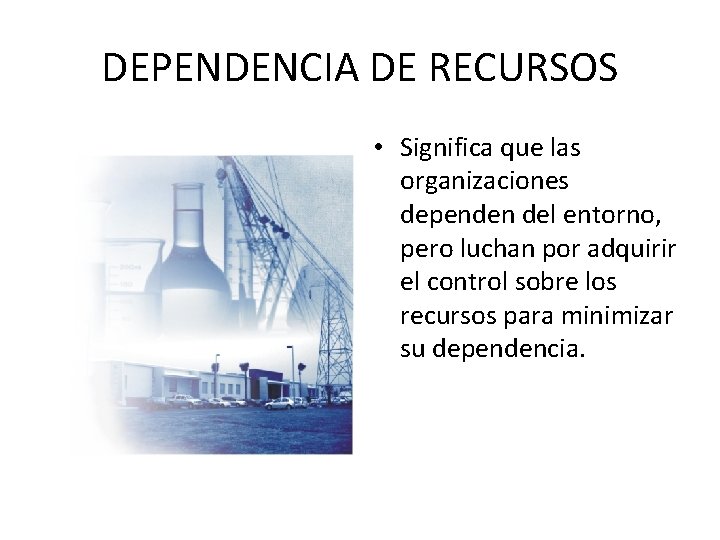 DEPENDENCIA DE RECURSOS

• Significa que las organizaciones dependen del entorno, pero luchan por adquirir el control sobre los recursos para minimizar su dependencia.